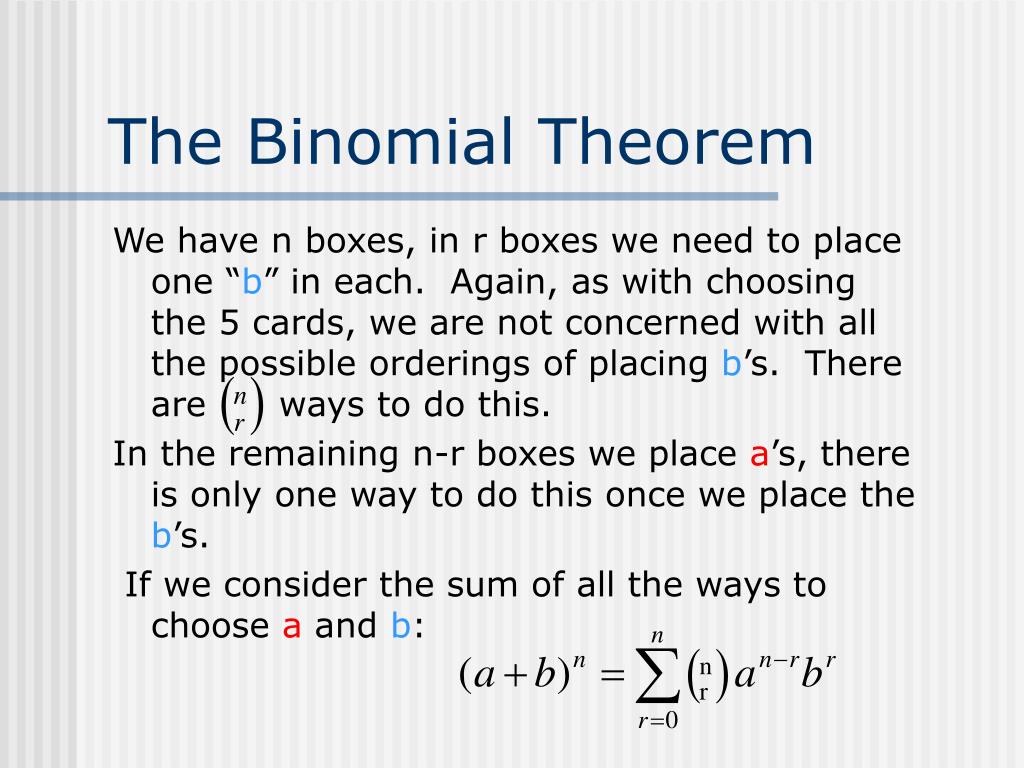 The Binomial Theorem

We have n boxes, in r boxes we need to place one “b” in each. Again, as with choosing the 5 cards, we are not concerned with all the possible orderings of placing b’s. There are $\binom{n}{r}$ ways to do this.

In the remaining n-r boxes we place a’s, there is only one way to do this once we place the b’s.

If we consider the sum of all the ways to choose a and b:

$(a+b)^n = \sum_{r=0}^{n} \binom{n}{r} a^{n-r} b^r$